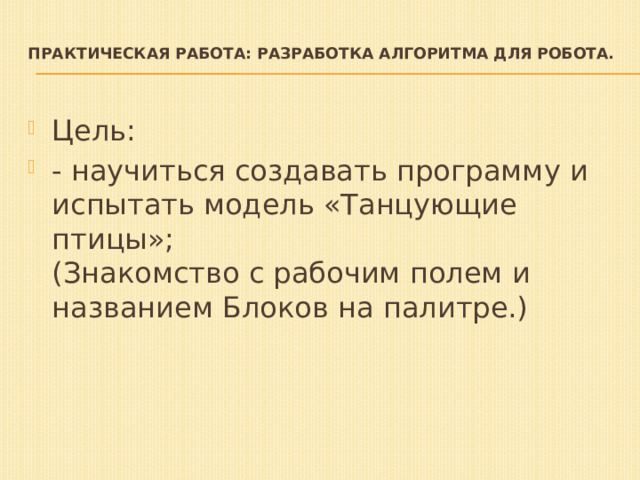 ПРАКТИЧЕСКАЯ РАБОТА: РАЗРАБОТКА АЛГОРИТМА ДЛЯ РОБОТА.

Цель:

- научиться создавать программу и испытать модель «Танцующие птицы»;
(Знакомство с рабочим полем и названием Блоков на палитре.)